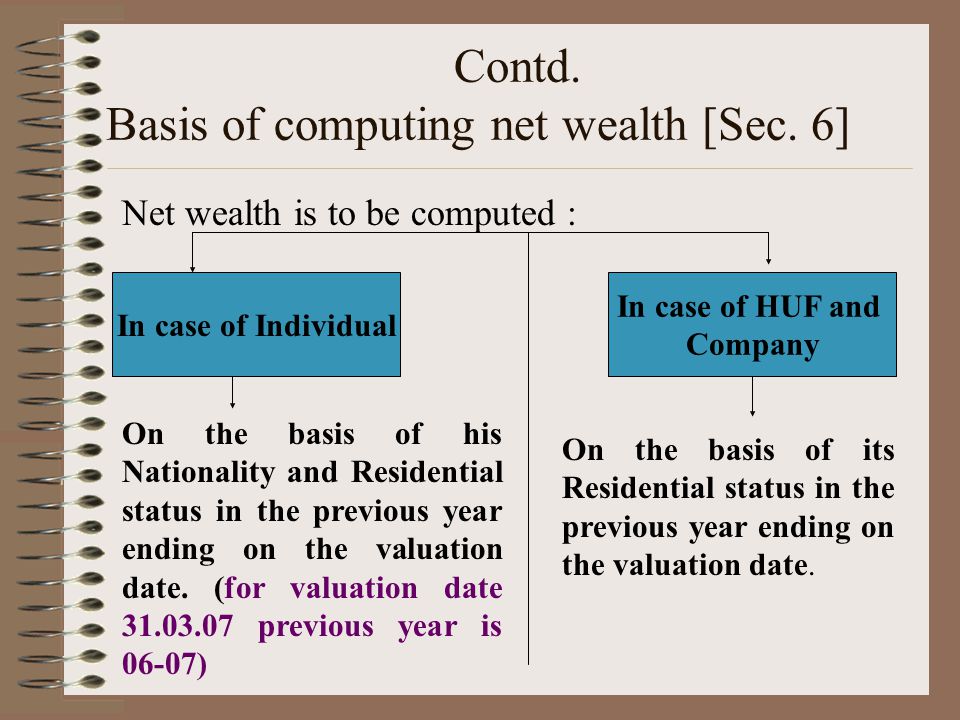 Contd.
Basis of computing net wealth [Sec. 6]

Net wealth is to be computed :

In case of Individual

On the basis of his Nationality and Residential status in the previous year ending on the valuation date. (for valuation date 31.03.07 previous year is 06-07)

In case of HUF and Company

On the basis of its Residential status in the previous year ending on the valuation date.